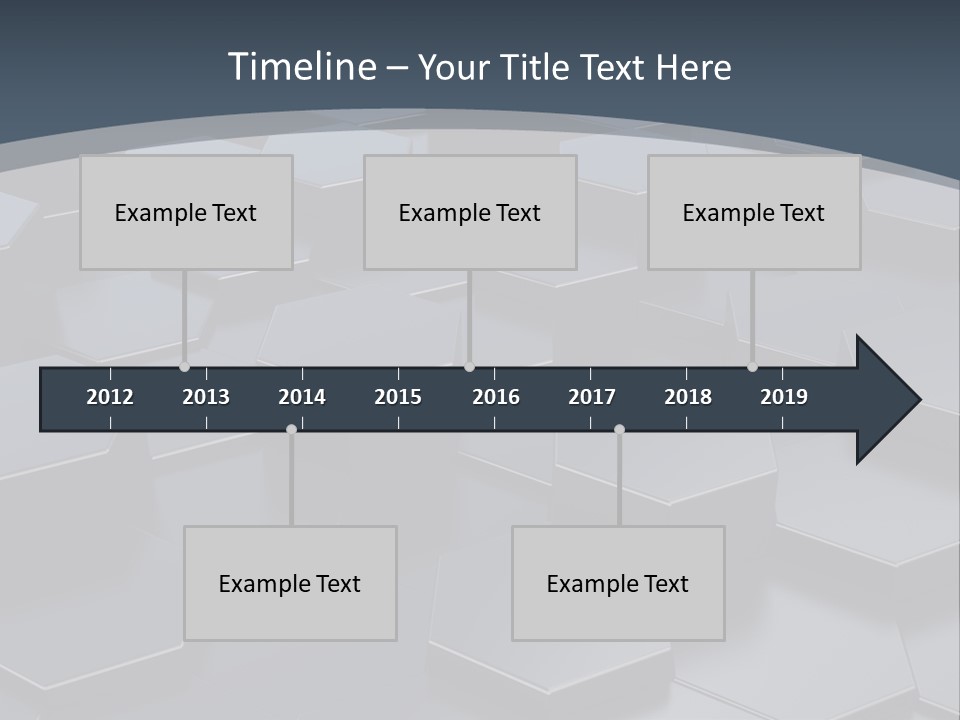 Timeline – Your Title Text Here

Example Text

Example Text

Example Text

2012 2013 2014 2015 2016 2017 2018 2019

Example Text

Example Text